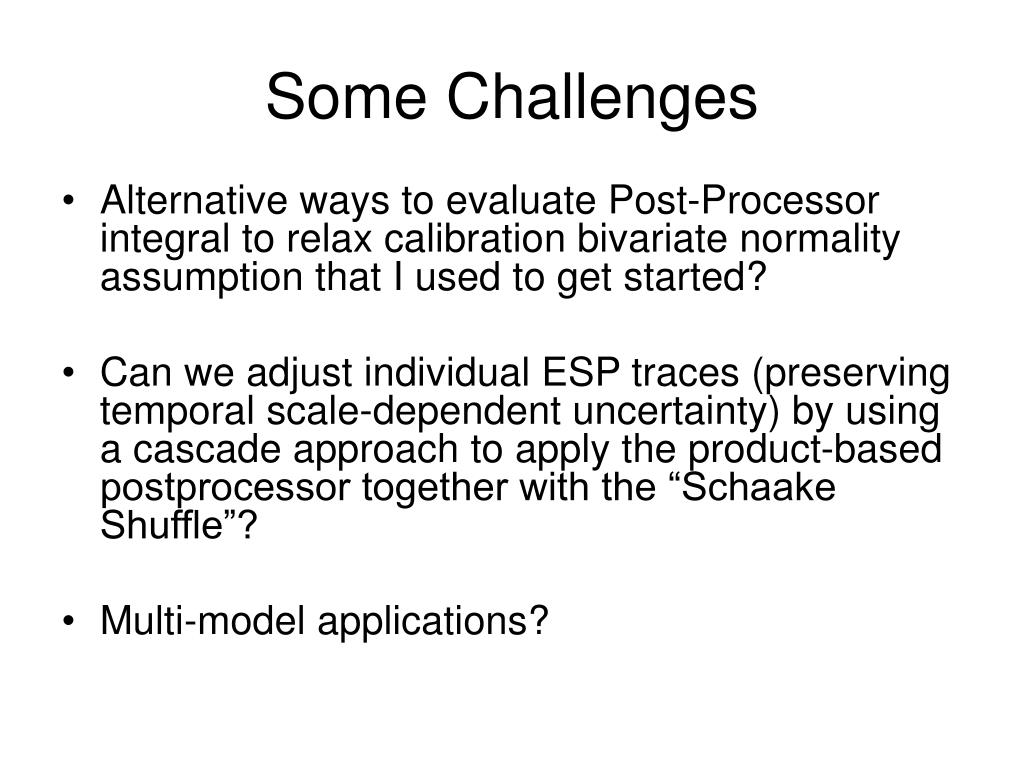 Some Challenges

• Alternative ways to evaluate Post-Processor integral to relax calibration bivariate normality assumption that I used to get started?

• Can we adjust individual ESP traces (preserving temporal scale-dependent uncertainty) by using a cascade approach to apply the product-based postprocessor together with the “Schaake Shuffle”?

• Multi-model applications?